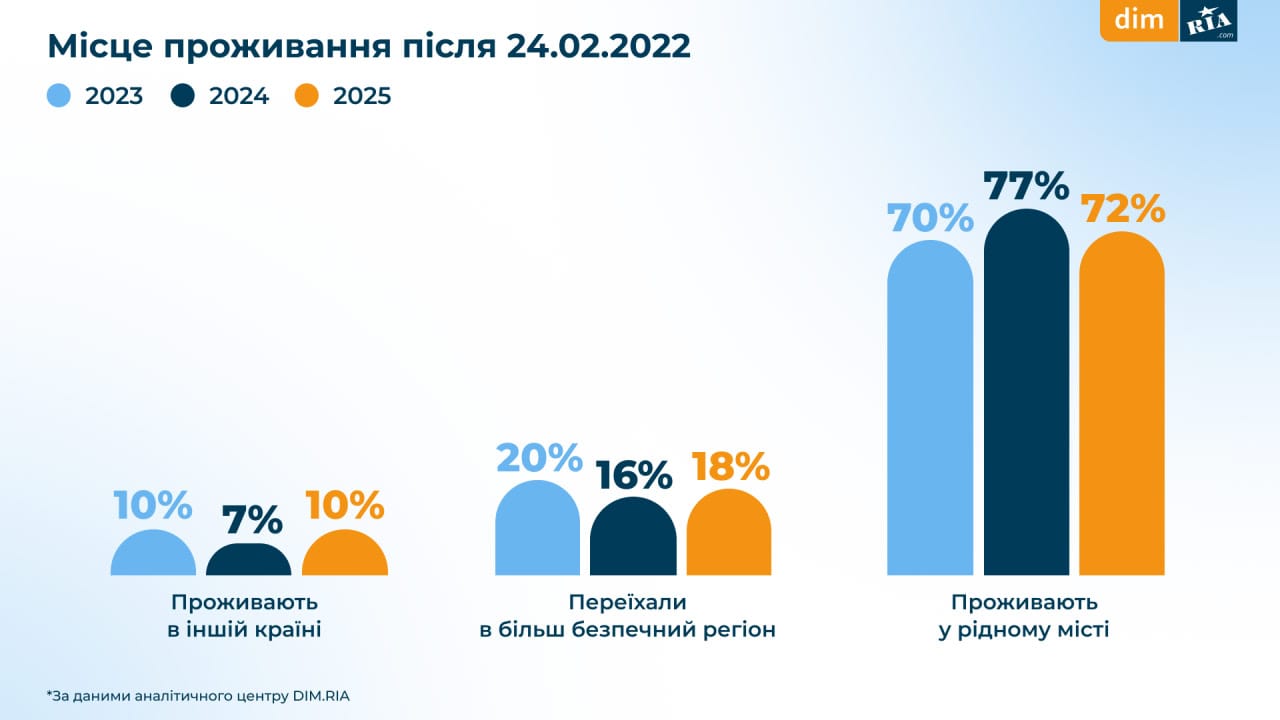 dim RIA .com

Місце проживання після 24.02.2022

2023 2024 2025

10% 7% 10%

Проживають в іншій країні

20% 16% 18%

Переїхали в більш безпечний регіон

70% 77% 72%

Проживають у рідному місті

*За даними аналітичного центру DIM.RIA